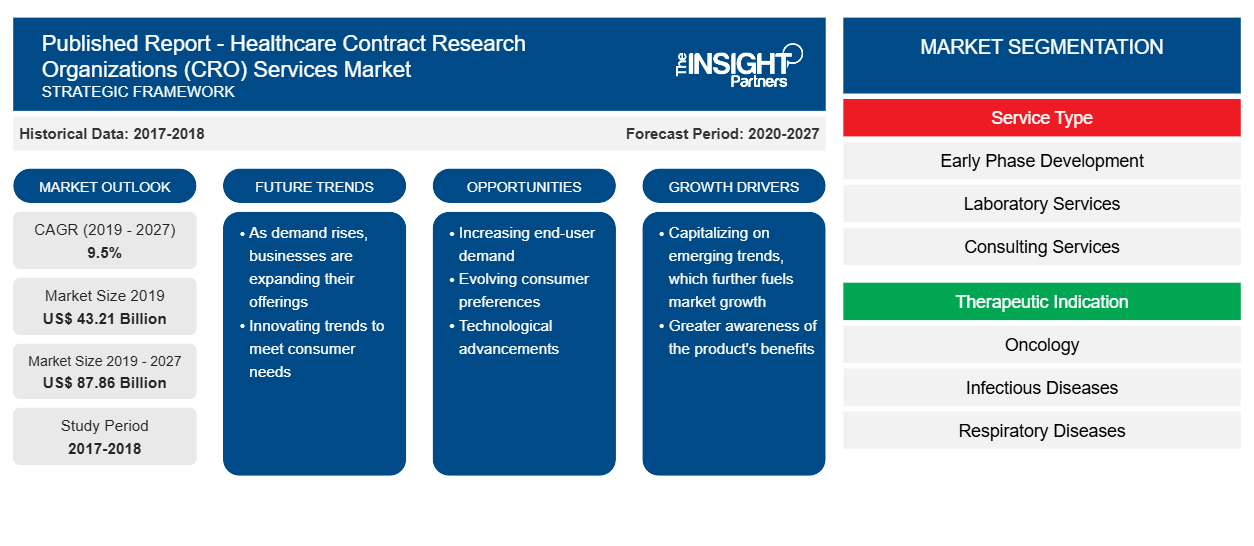 Published Report - Healthcare Contract Research Organizations (CRO) Services Market
STRATEGIC FRAMEWORK

The INSIGHT Partners

Historical Data: 2017-2018

Forecast Period: 2020-2027

MARKET OUTLOOK

CAGR (2019 - 2027)
9.5%

Market Size 2019
US$ 43.21 Billion

Market Size 2019 - 2027
US$ 87.86 Billion

Study Period
2017-2018

FUTURE TRENDS

• As demand rises, businesses are expanding their offerings
• Innovating trends to meet consumer needs

OPPORTUNITIES

• Increasing end-user demand
• Evolving consumer preferences
• Technological advancements

GROWTH DRIVERS

• Capitalizing on emerging trends, which further fuels market growth
• Greater awareness of the product's benefits

MARKET SEGMENTATION

Service Type

Early Phase Development

Laboratory Services

Consulting Services

Therapeutic Indication

Oncology

Infectious Diseases

Respiratory Diseases